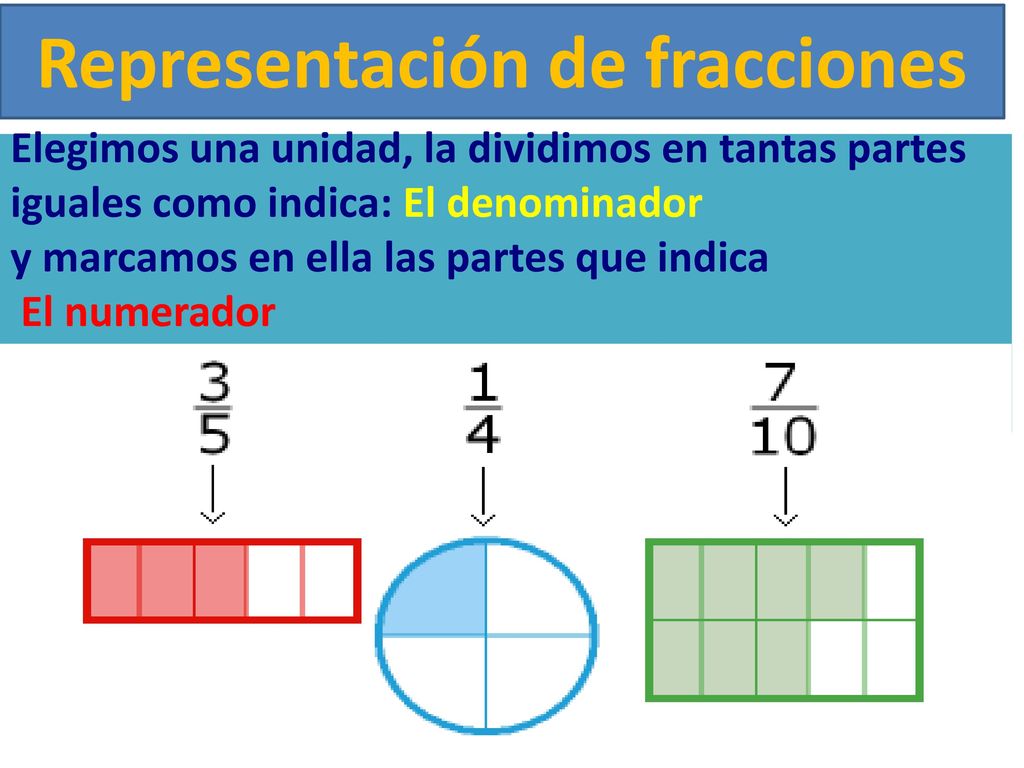 Representación de fracciones

Elegimos una unidad, la dividimos en tantas partes iguales como indica: El denominador
y marcamos en ella las partes que indica
El numerador

$\frac{3}{5}$

$\frac{1}{4}$

$\frac{7}{10}$